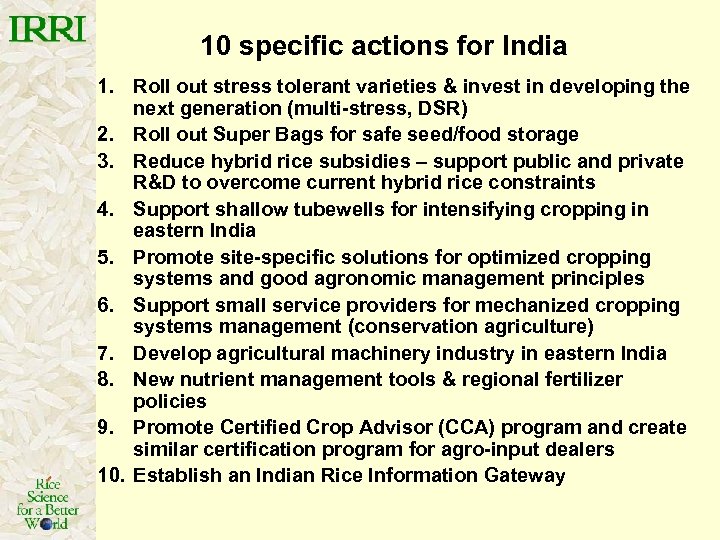 IRRI

10 specific actions for India

1. Roll out stress tolerant varieties & invest in developing the next generation (multi-stress, DSR)
2. Roll out Super Bags for safe seed/food storage
3. Reduce hybrid rice subsidies – support public and private R&D to overcome current hybrid rice constraints
4. Support shallow tubewells for intensifying cropping in eastern India
5. Promote site-specific solutions for optimized cropping systems and good agronomic management principles
6. Support small service providers for mechanized cropping systems management (conservation agriculture)
7. Develop agricultural machinery industry in eastern India
8. New nutrient management tools & regional fertilizer policies
9. Promote Certified Crop Advisor (CCA) program and create similar certification program for agro-input dealers
10. Establish an Indian Rice Information Gateway

Rice Science for a Better World